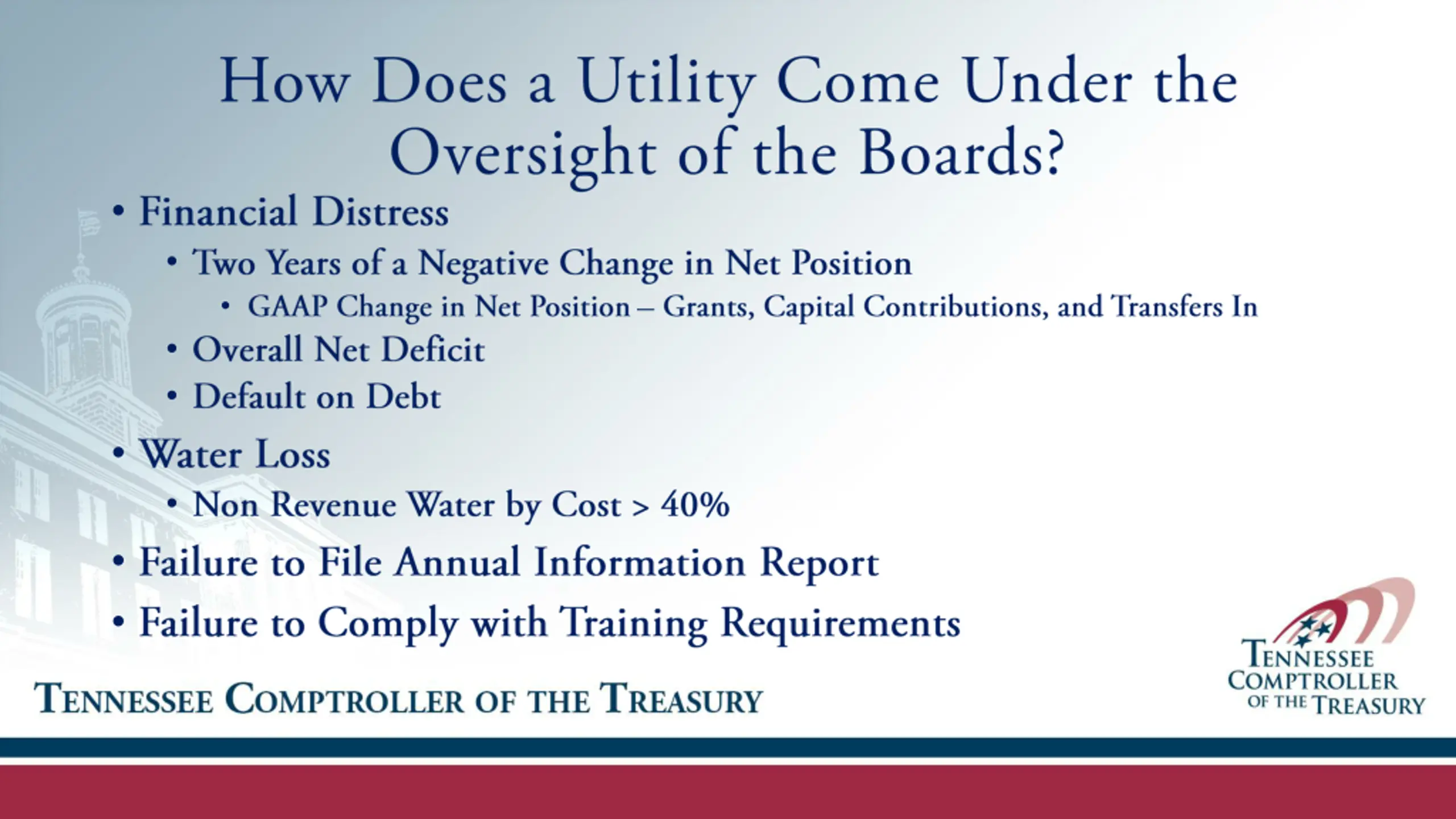 How Does a Utility Come Under the Oversight of the Boards?

• Financial Distress
  • Two Years of a Negative Change in Net Position
    • GAAP Change in Net Position – Grants, Capital Contributions, and Transfers In
  • Overall Net Deficit
  • Default on Debt
• Water Loss
  • Non Revenue Water by Cost > 40%
• Failure to File Annual Information Report
• Failure to Comply with Training Requirements

TENNESSEE COMPTROLLER OF THE TREASURY

TENNESSEE COMPTROLLER OF THE TREASURY